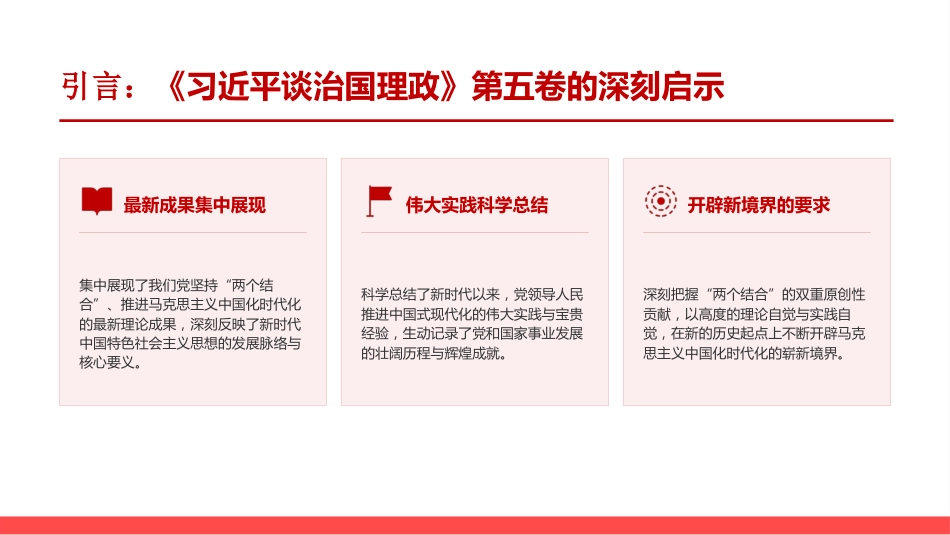 引言：《习近平谈治国理政》第五卷的深刻启示

最新成果集中展现

集中展现了我们党坚持“两个结合”、推进马克思主义中国化时代化的最新理论成果，深刻反映了新时代中国特色社会主义思想的发展脉络与核心要义。

伟大实践科学总结

科学总结了新时代以来，党领导人民推进中国式现代化的伟大实践与宝贵经验，生动记录了党和国家事业发展的壮阔历程与辉煌成就。

开辟新境界的要求

深刻把握“两个结合”的双重原创性贡献，以高度的理论自觉与实践自觉，在新的历史起点上不断开辟马克思主义中国化时代化的崭新境界。